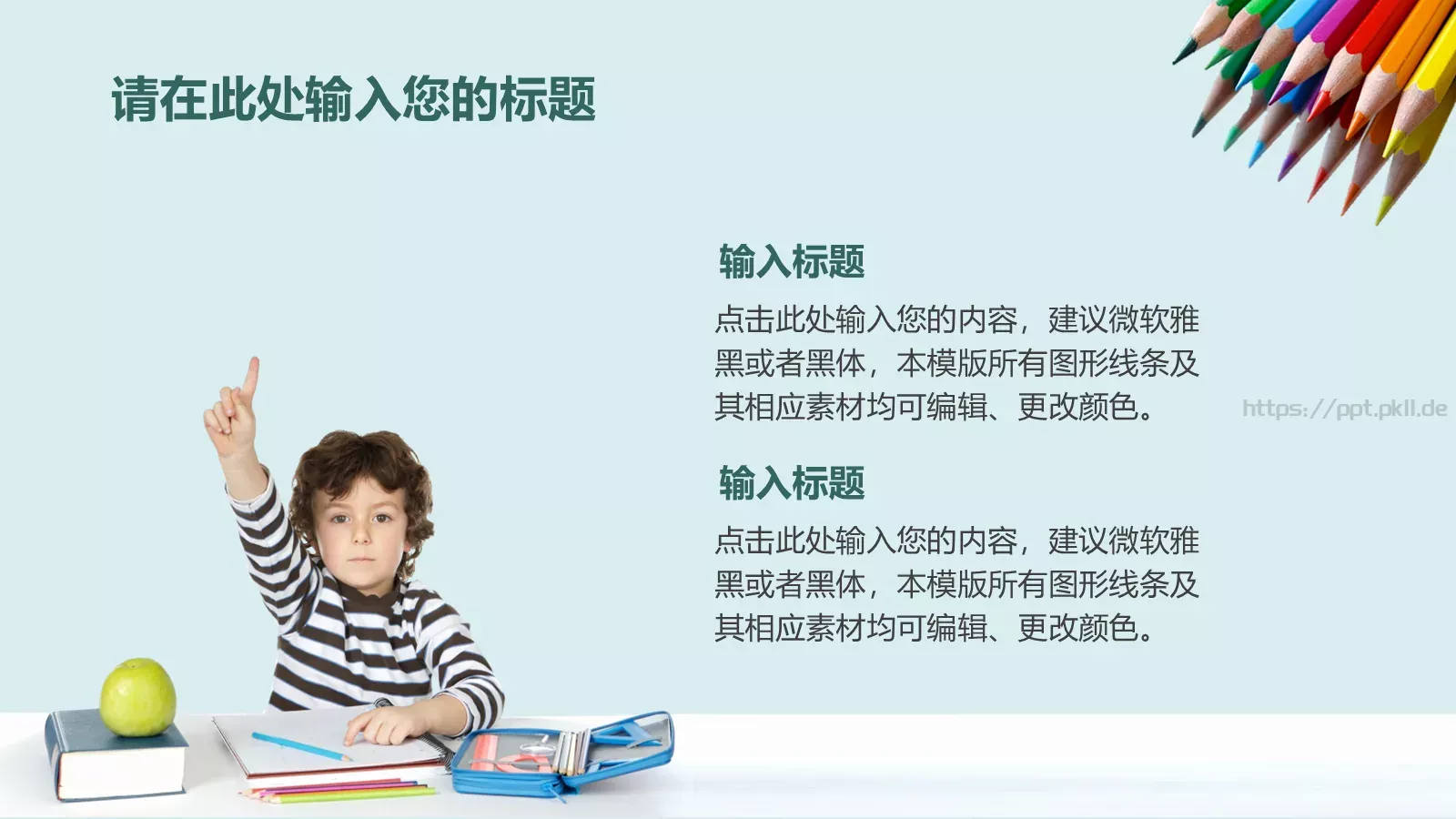 请在此处输入您的标题

输入标题

点击此处输入您的内容，建议微软雅黑或者黑体，本模版所有图形线条及其相应素材均可编辑、更改颜色。

https://ppt.pkll.de

输入标题

点击此处输入您的内容，建议微软雅黑或者黑体，本模版所有图形线条及其相应素材均可编辑、更改颜色。